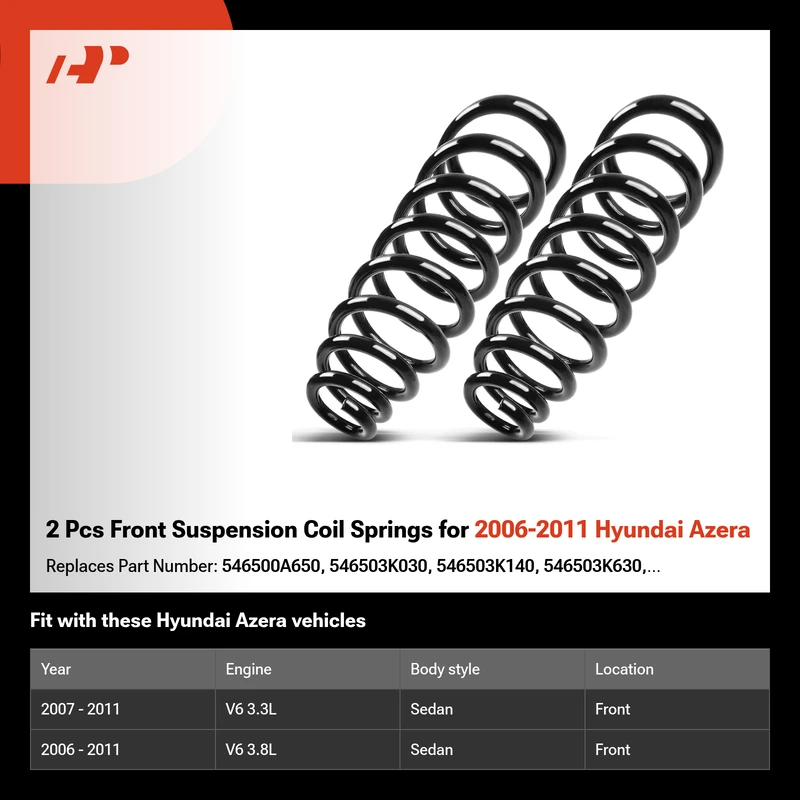 2 Pcs Front Suspension Coil Springs for 2006-2011 Hyundai Azera

Replaces Part Number: 546500A650, 546503K030, 546503K140, 546503K630,...

Fit with these Hyundai Azera vehicles

| Year | Engine | Body style | Location |
|---|---|---|---|
| 2007 - 2011 | V6 3.3L | Sedan | Front |
| 2006 - 2011 | V6 3.8L | Sedan | Front |